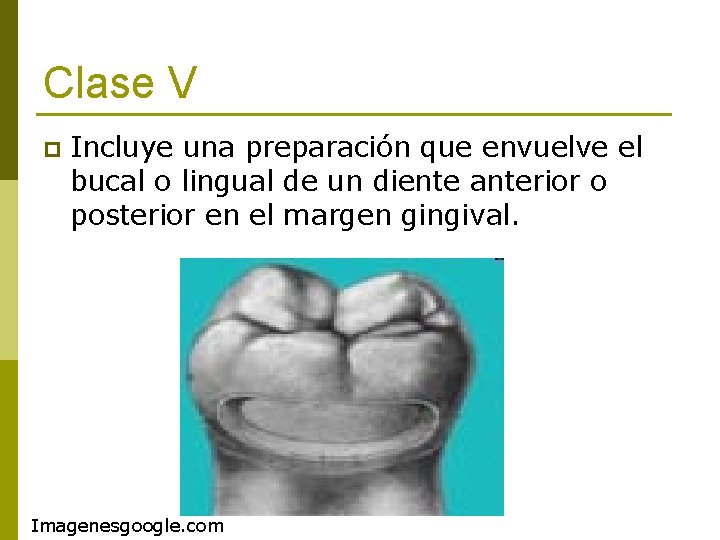 Clase V

Incluye una preparación que envuelve el bucal o lingual de un diente anterior o posterior en el margen gingival.

Imagenesgoogle.com